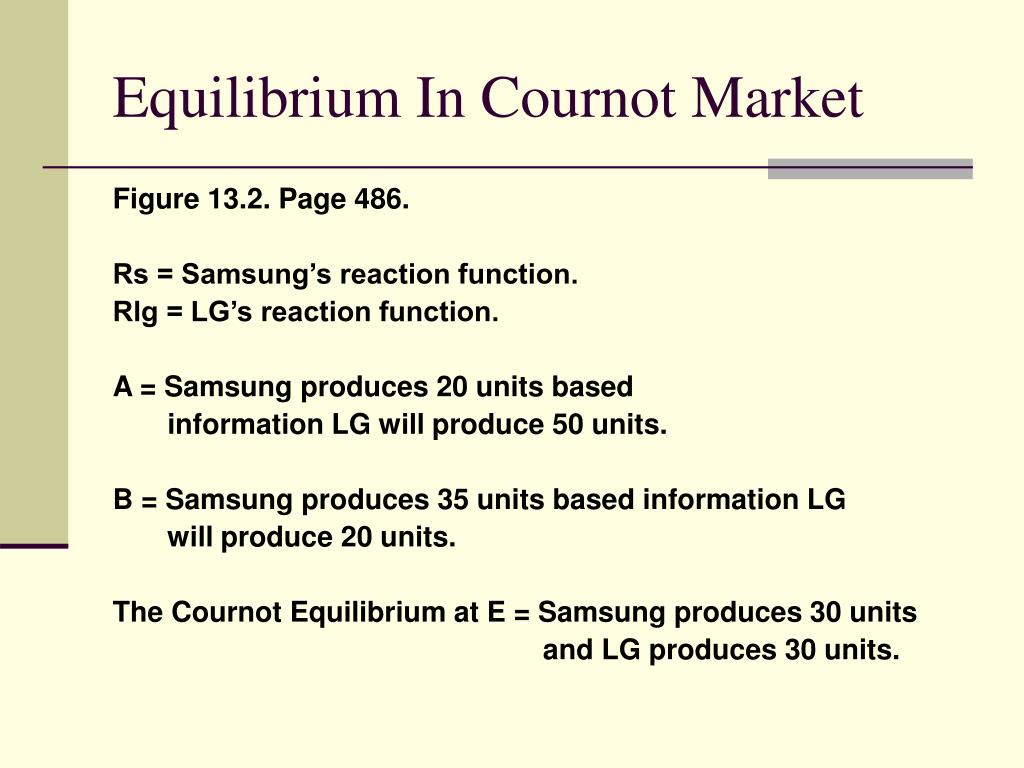 Equilibrium In Cournot Market

Figure 13.2. Page 486.

Rs = Samsung's reaction function.
Rlg = LG's reaction function.

A = Samsung produces 20 units based information LG will produce 50 units.

B = Samsung produces 35 units based information LG will produce 20 units.

The Cournot Equilibrium at E = Samsung produces 30 units and LG produces 30 units.